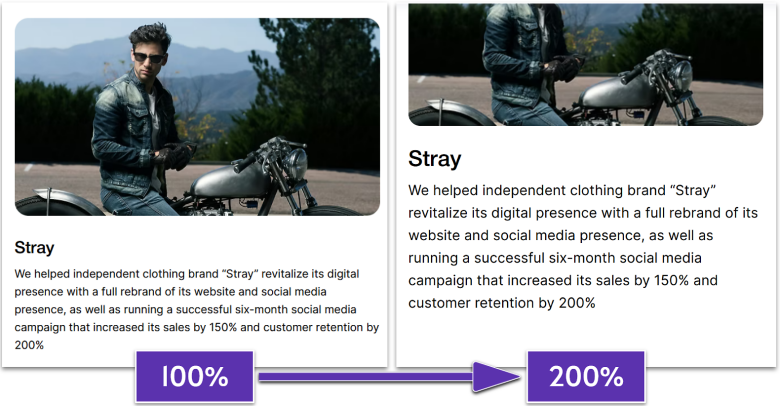 Stray

We helped independent clothing brand “Stray” revitalize its digital presence with a full rebrand of its website and social media presence, as well as running a successful six-month social media campaign that increased its sales by 150% and customer retention by 200%

Stray

We helped independent clothing brand “Stray” revitalize its digital presence with a full rebrand of its website and social media presence, as well as running a successful six-month social media campaign that increased its sales by 150% and customer retention by 200%

100%

200%